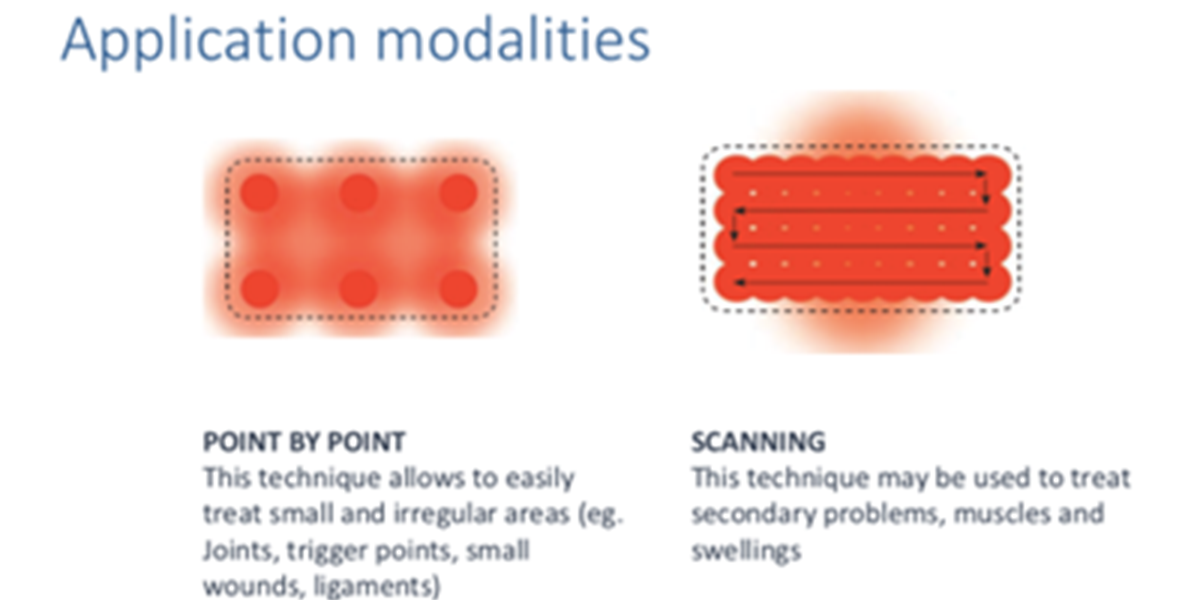 Application modalities

POINT BY POINT
This technique allows to easily treat small and irregular areas (eg. Joints, trigger points, small wounds, ligaments)

SCANNING
This technique may be used to treat secondary problems, muscles and swellings